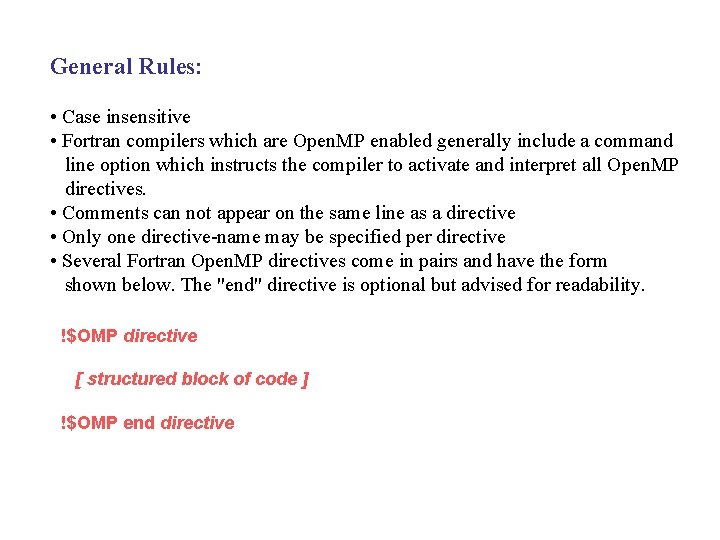 General Rules:

• Case insensitive
• Fortran compilers which are OpenMP enabled generally include a command line option which instructs the compiler to activate and interpret all OpenMP directives.
• Comments can not appear on the same line as a directive
• Only one directive-name may be specified per directive
• Several Fortran OpenMP directives come in pairs and have the form shown below. The "end" directive is optional but advised for readability.

!$OMP directive

[ structured block of code ]

!$OMP end directive